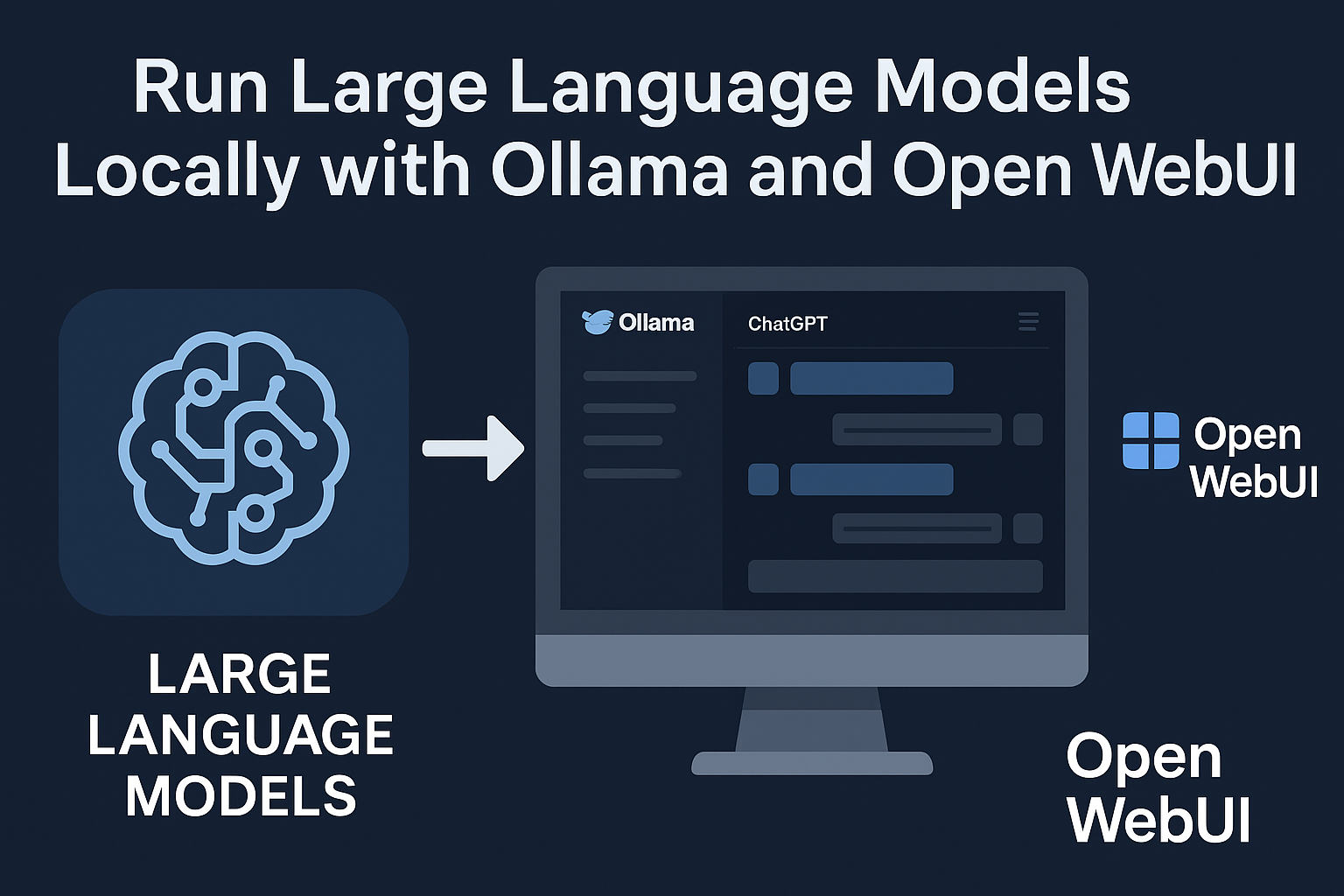 Run Large Language Models Locally with Ollama and Open WebUI

LARGE LANGUAGE MODELS

Ollama

ChatGPT

Open WebUI

Open WebUI